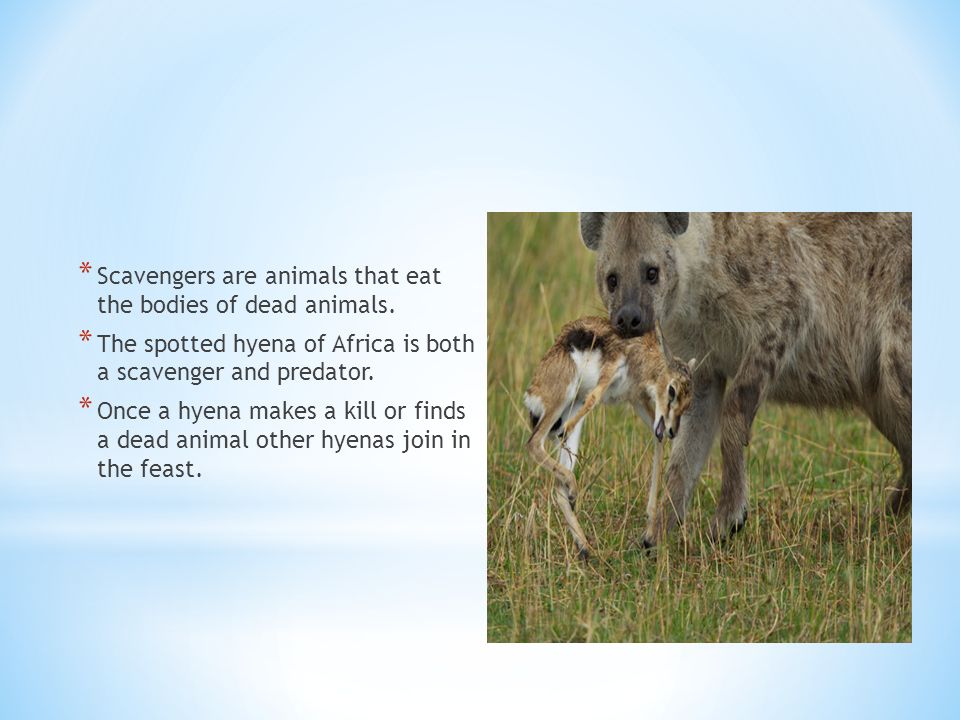 * Scavengers are animals that eat the bodies of dead animals.

* The spotted hyena of Africa is both a scavenger and predator.

* Once a hyena makes a kill or finds a dead animal other hyenas join in the feast.